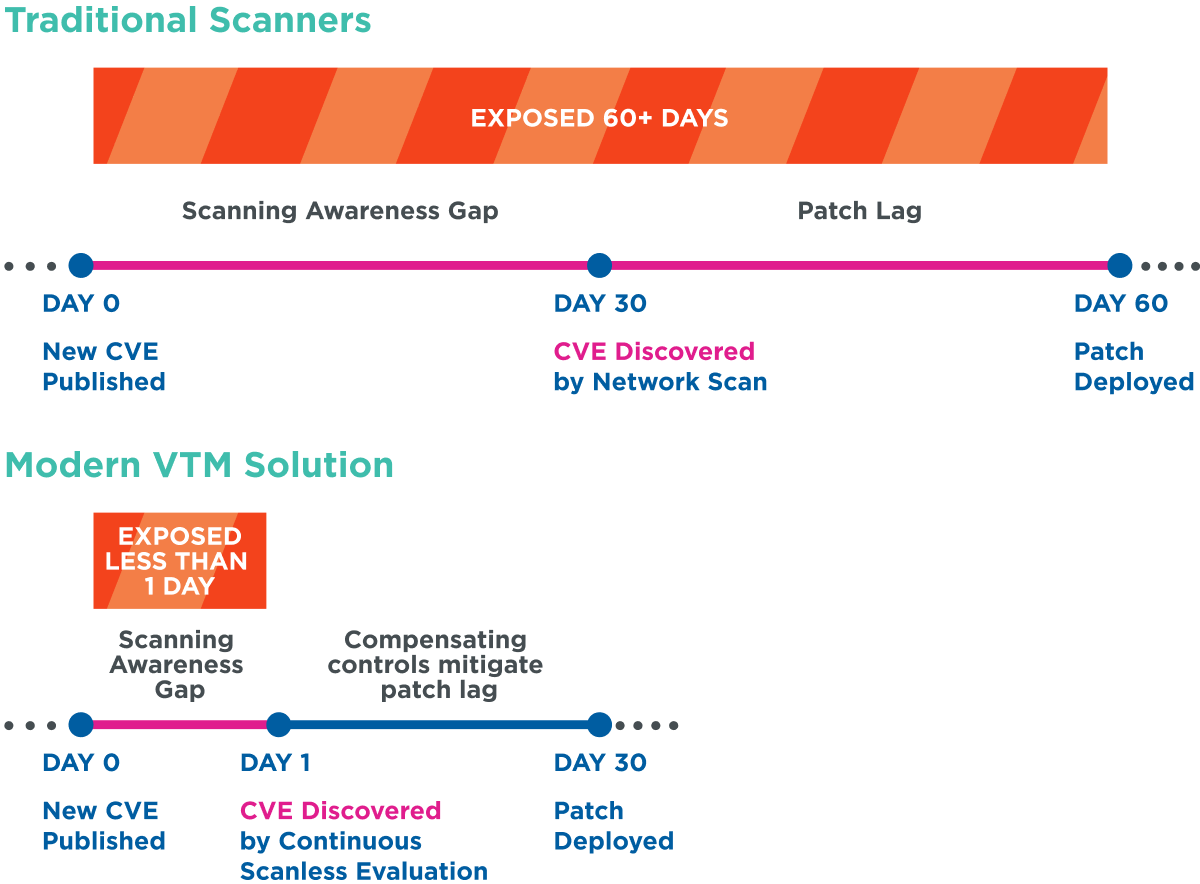 Traditional Scanners

EXPOSED 60+ DAYS

Scanning Awareness Gap

Patch Lag

DAY 0

New CVE Published

DAY 30

CVE Discovered by Network Scan

DAY 60

Patch Deployed

Modern VTM Solution

EXPOSED LESS THAN 1 DAY

Scanning Awareness Gap

Compensating controls mitigate patch lag

DAY 0

New CVE Published

DAY 1

CVE Discovered by Continuous Scanless Evaluation

DAY 30

Patch Deployed